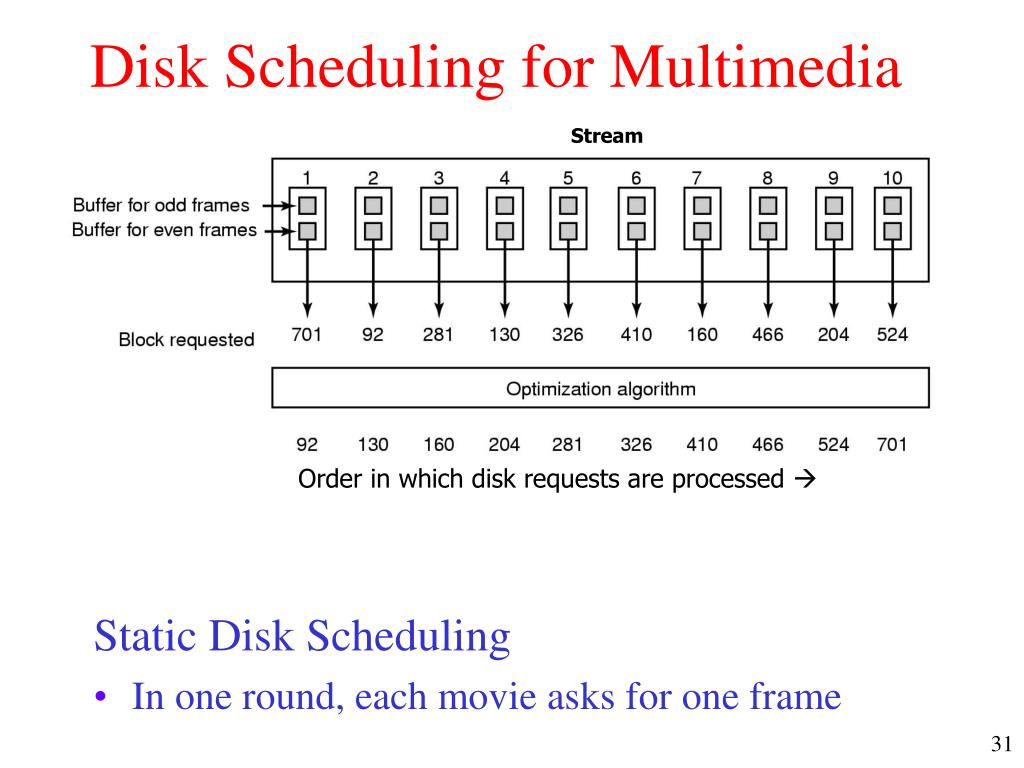 Disk Scheduling for Multimedia

Stream

1 2 3 4 5 6 7 8 9 10

Buffer for odd frames

Buffer for even frames

Block requested

701 92 281 130 326 410 160 466 204 524

Optimization algorithm

92 130 160 204 281 326 410 466 524 701

Order in which disk requests are processed →

Static Disk Scheduling

• In one round, each movie asks for one frame

31